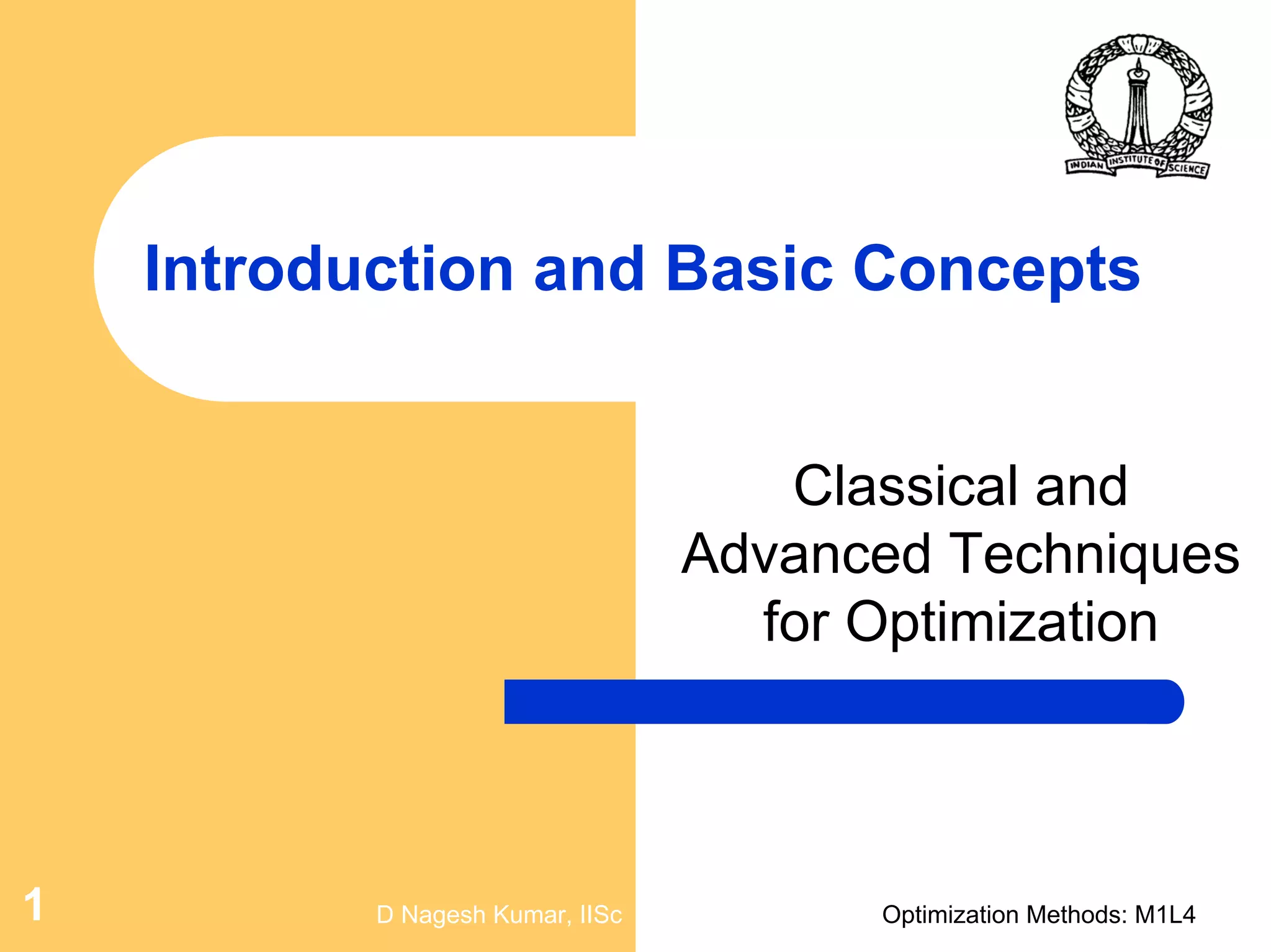 INDIAN INSTITUTE OF SCIENCE

Introduction and Basic Concepts

Classical and Advanced Techniques for Optimization

1

D Nagesh Kumar, IISc

Optimization Methods: M1L4